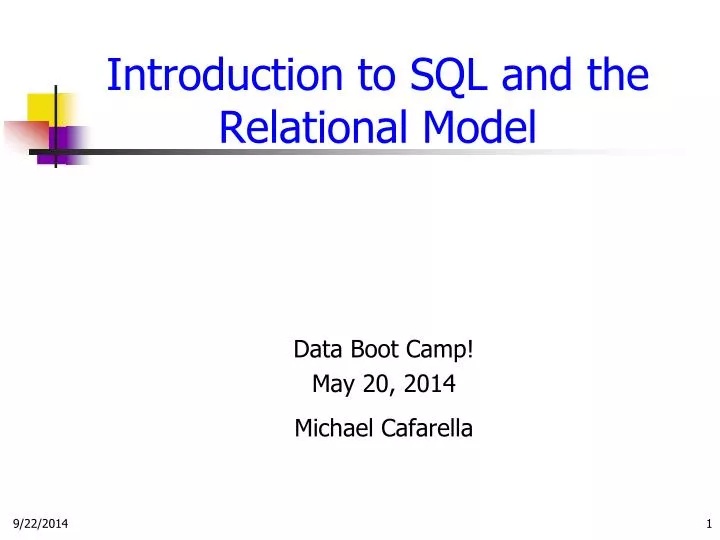 Introduction to SQL and the Relational Model

Data Boot Camp!
May 20, 2014
Michael Cafarella

9/22/2014

1